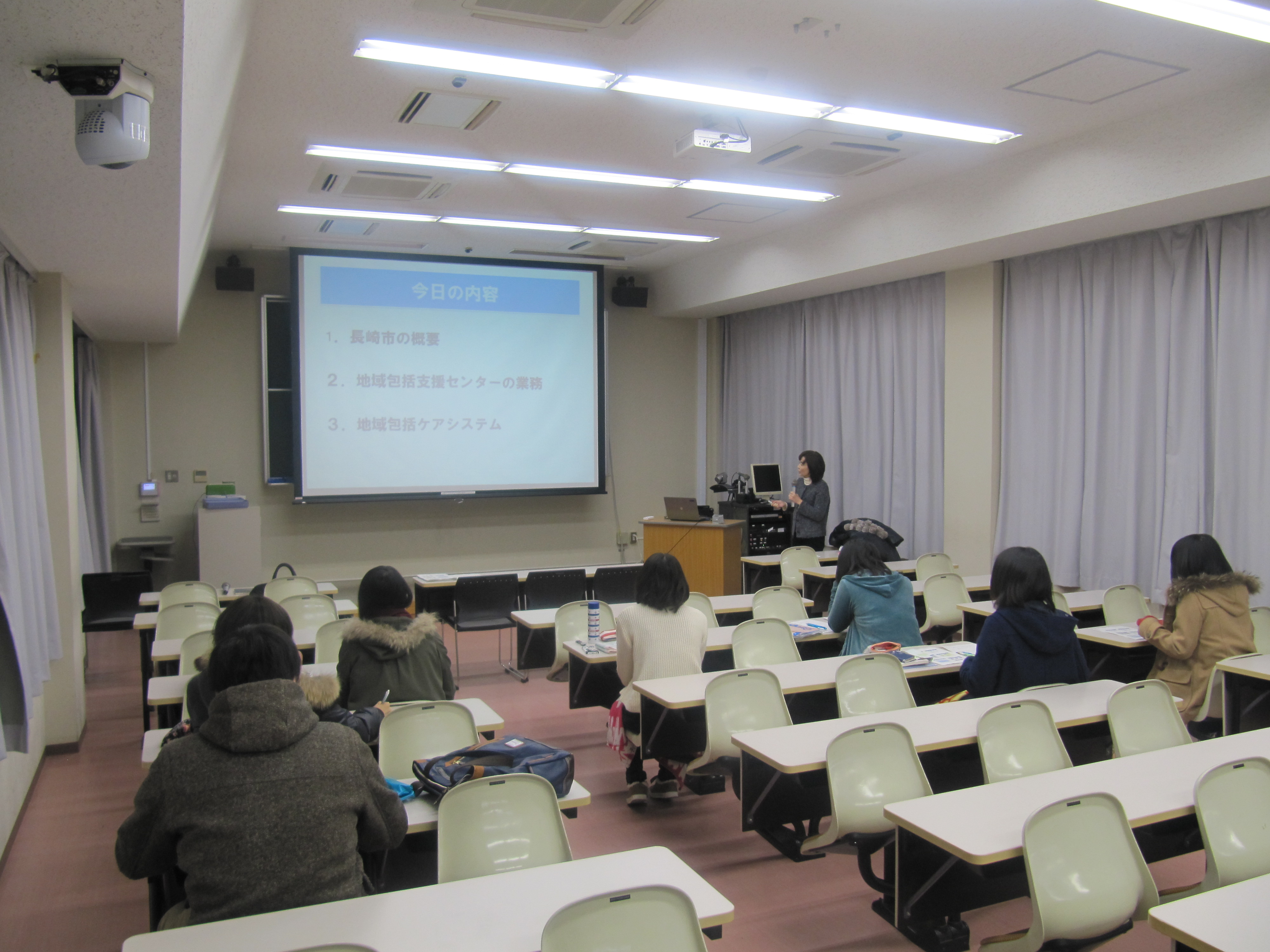 今日の内容

1．長崎市の概要

2．地域包括支援センターの業務

3．地域包括ケアシステム